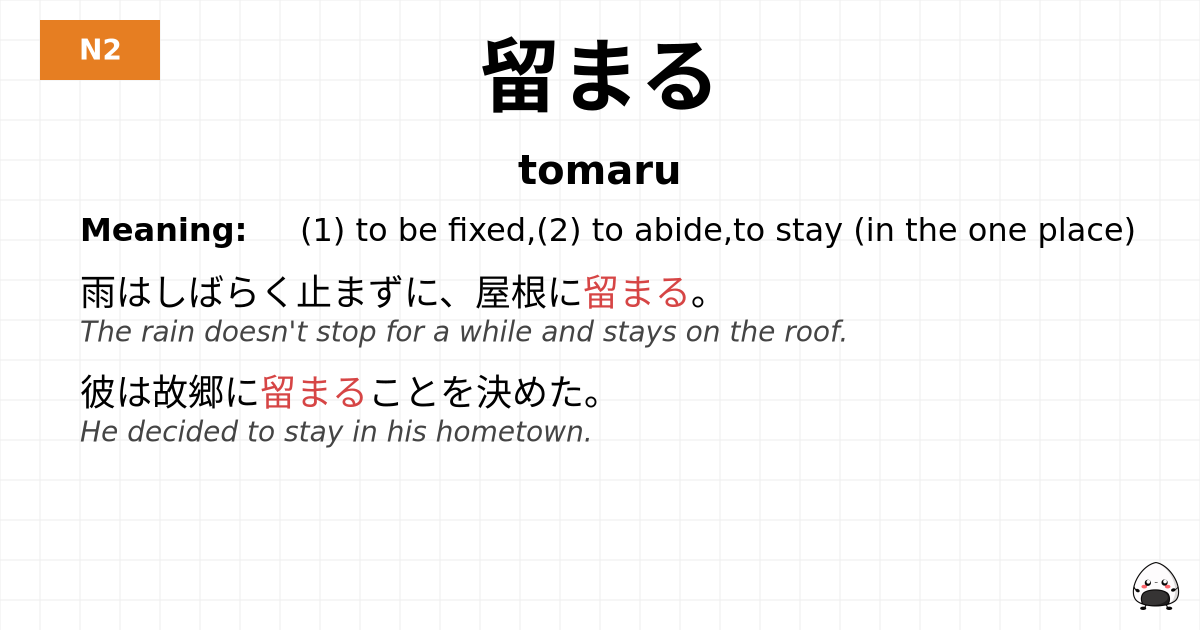 N2

留まる

tomaru

Meaning: (1) to be fixed,(2) to abide,to stay (in the one place)

雨はしばらく止まずに、屋根に留まる。
The rain doesn't stop for a while and stays on the roof.

彼は故郷に留まることを決めた。
He decided to stay in his hometown.